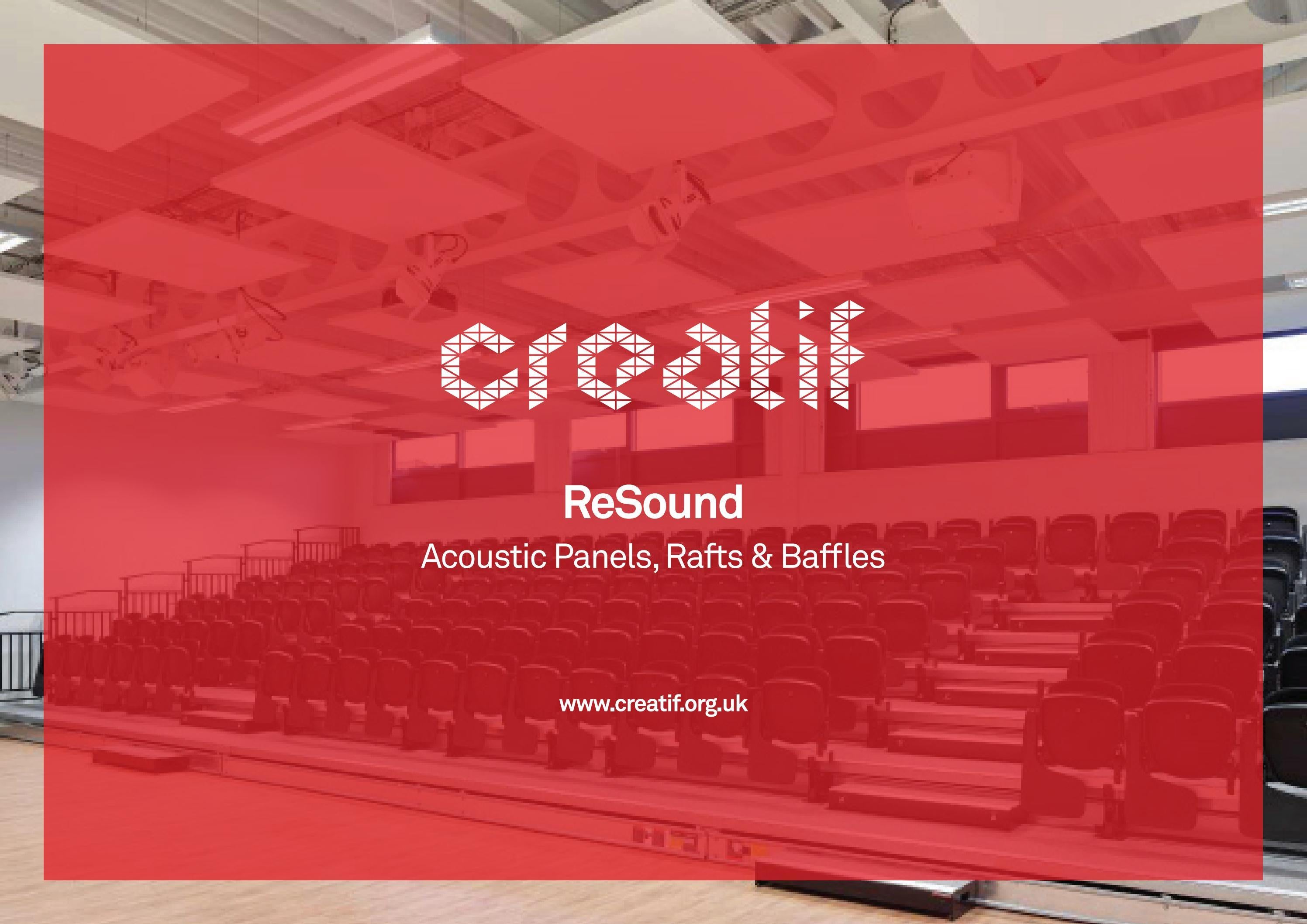 creatif

ReSound

Acoustic Panels, Rafts & Baffles

www.creatif.org.uk